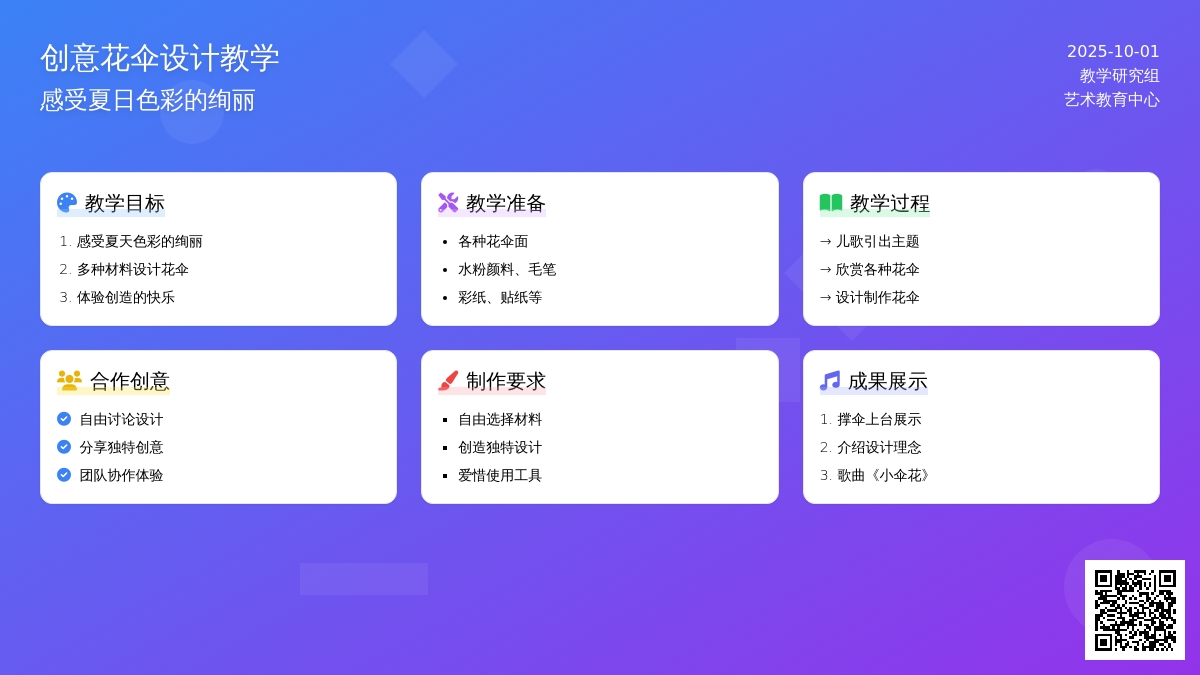 创意花伞设计教学
感受夏日色彩的绚丽

2025-10-01
教学研究组
艺术教育中心

教学目标
1. 感受夏天色彩的绚丽
2. 多种材料设计花伞
3. 体验创造的快乐

教学准备
- 各种花伞面
- 水粉颜料、毛笔
- 彩纸、贴纸等

教学过程
→ 儿歌引出主题
→ 欣赏各种花伞
→ 设计制作花伞

合作创意
自由讨论设计
分享独特创意
团队协作体验

制作要求
- 自由选择材料
- 创造独特设计
- 爱惜使用工具

成果展示
1. 撑伞上台展示
2. 介绍设计理念
3. 歌曲《小伞花》